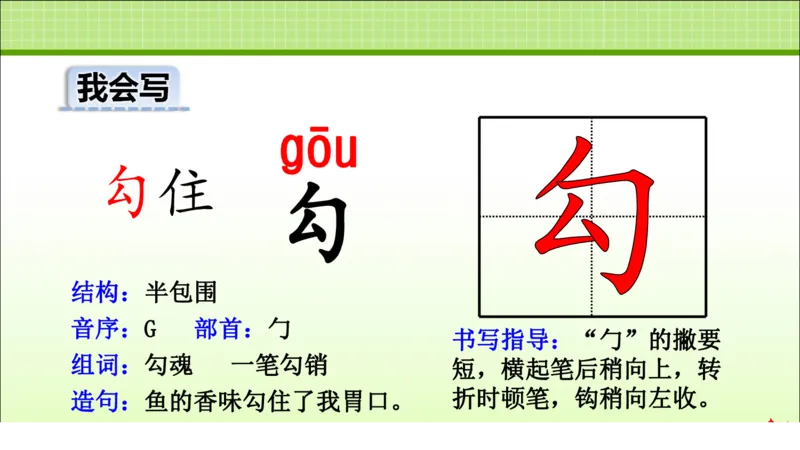 我会写

勾住

gōu
勾

勾

结构：半包围

音序：G　部首：勹

组词：勾魂　一笔勾销

造句：鱼的香味勾住了我胃口。

书写指导：“勹”的撇要短，横起笔后稍向上，转折时顿笔，钩稍向左收。